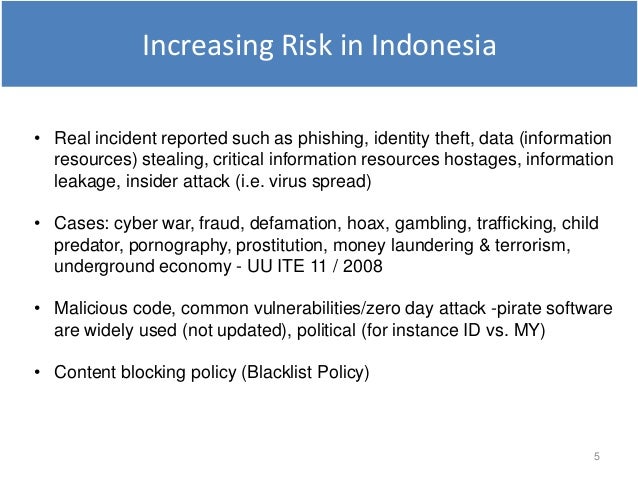 Increasing Risk in Indonesia

• Real incident reported such as phishing, identity theft, data (information resources) stealing, critical information resources hostages, information leakage, insider attack (i.e. virus spread)

• Cases: cyber war, fraud, defamation, hoax, gambling, trafficking, child predator, pornography, prostitution, money laundering & terrorism, underground economy - UU ITE 11 / 2008

• Malicious code, common vulnerabilities/zero day attack -pirate software are widely used (not updated), political (for instance ID vs. MY)

• Content blocking policy (Blacklist Policy)

5